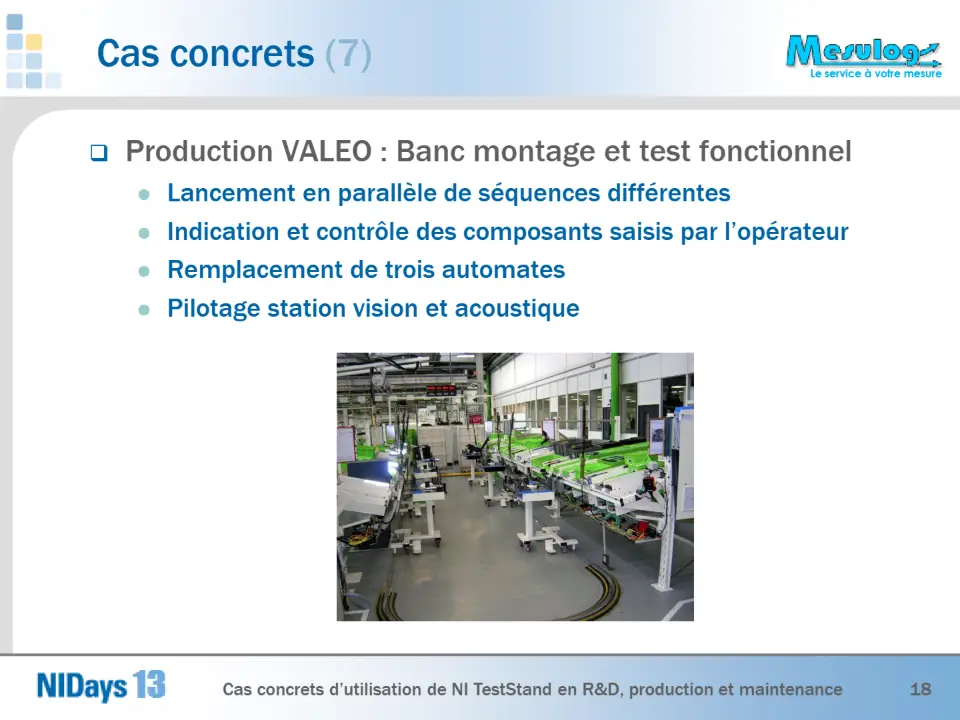 Cas concrets (7)

Mesulog
Le service à votre mesure

☐ Production VALEO : Banc montage et test fonctionnel

• Lancement en parallèle de séquences différentes
• Indication et contrôle des composants saisis par l'opérateur
• Remplacement de trois automates
• Pilotage station vision et acoustique

NIDays 13

Cas concrets d'utilisation de NI TestStand en R&D, production et maintenance

18